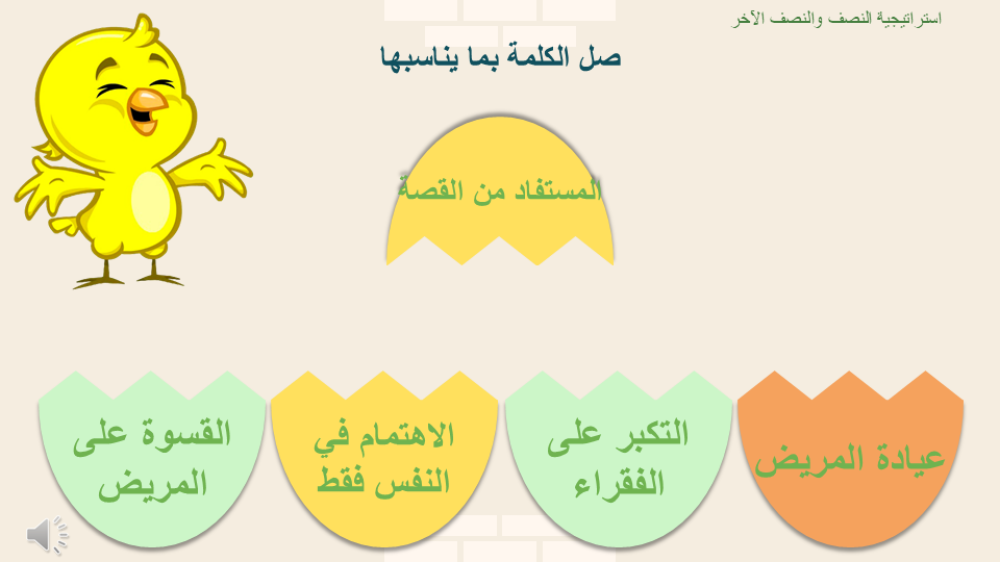 استراتيجية النصف والنصف الآخر

صل الكلمة بما يناسبها

المستفاد من القصة

عيادة المريض

التكبر على الفقراء

الاهتمام في النفس فقط

القسوة على المريض